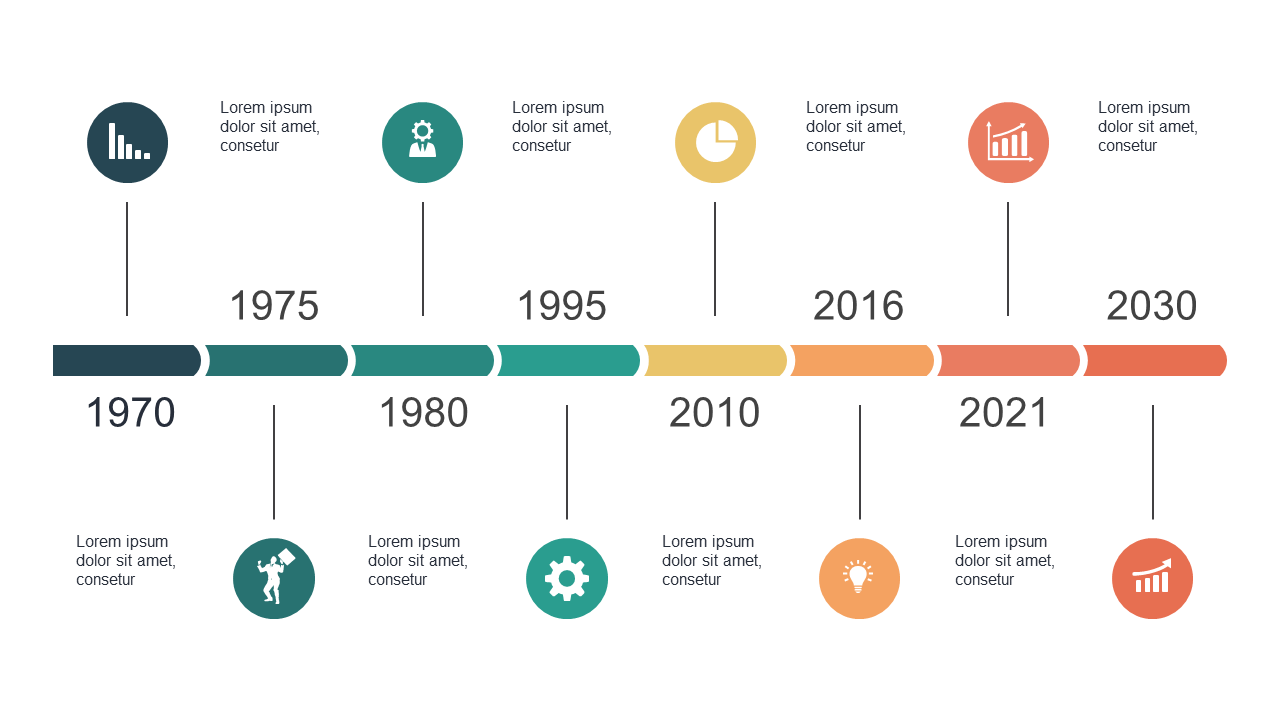 Lorem ipsum dolor sit amet, consetur

Lorem ipsum dolor sit amet, consetur

Lorem ipsum dolor sit amet, consetur

Lorem ipsum dolor sit amet, consetur

1975

1995

2016

2030

1970

1980

2010

2021

Lorem ipsum dolor sit amet, consetur

Lorem ipsum dolor sit amet, consetur

Lorem ipsum dolor sit amet, consetur

Lorem ipsum dolor sit amet, consetur